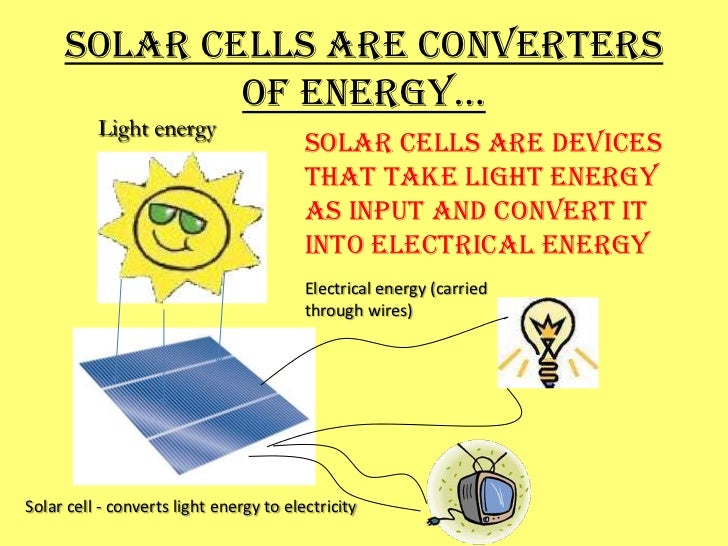 SOLAR CELLS ARE CONVERTERS OF ENERGY…

Light energy

SOLAR CELLS ARE DEVICES THAT TAKE LIGHT ENERGY AS INPUT AND CONVERT IT INTO ELECTRICAL ENERGY

Electrical energy (carried through wires)

Solar cell - converts light energy to electricity